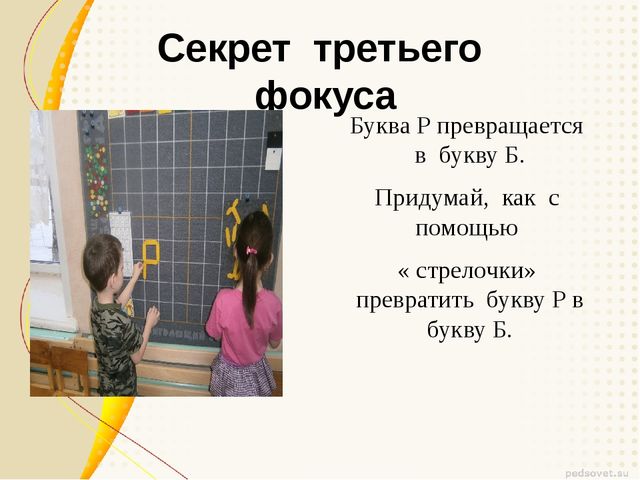 Секрет третьего фокуса

Буква Р превращается в букву Б.

Придумай, как с помощью

« стрелочки» превратить букву Р в букву Б.

pedsovet.su